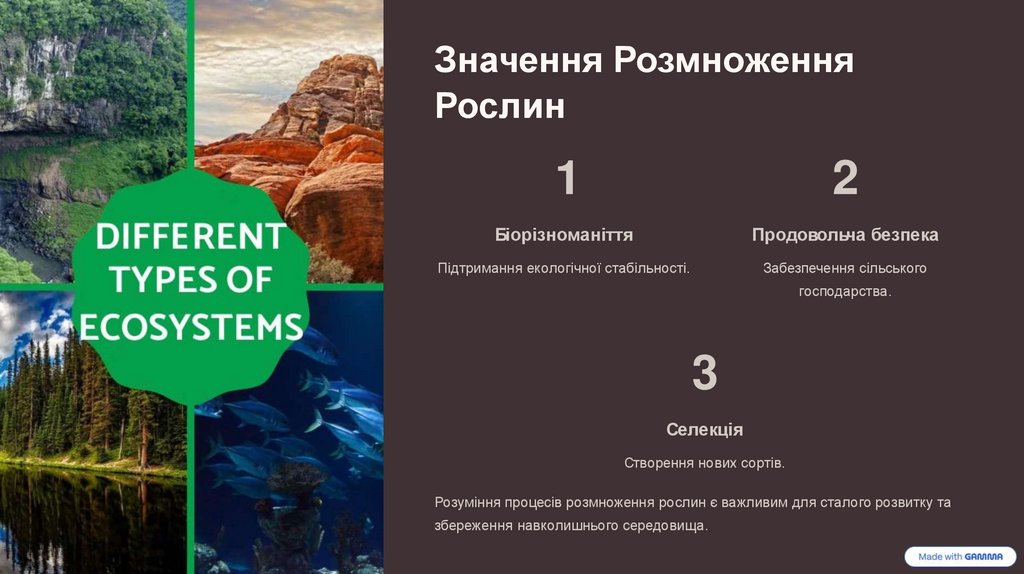 DIFFERENT TYPES OF ECOSYSTEMS

Значення Розмноження Рослин

1

Біорізноманіття

Підтримання екологічної стабільності.

2

Продовольча безпека

Забезпечення сільського господарства.

3

Селекція

Створення нових сортів.

Розуміння процесів розмноження рослин є важливим для сталого розвитку та збереження навколишнього середовища.

Made with GAMMA